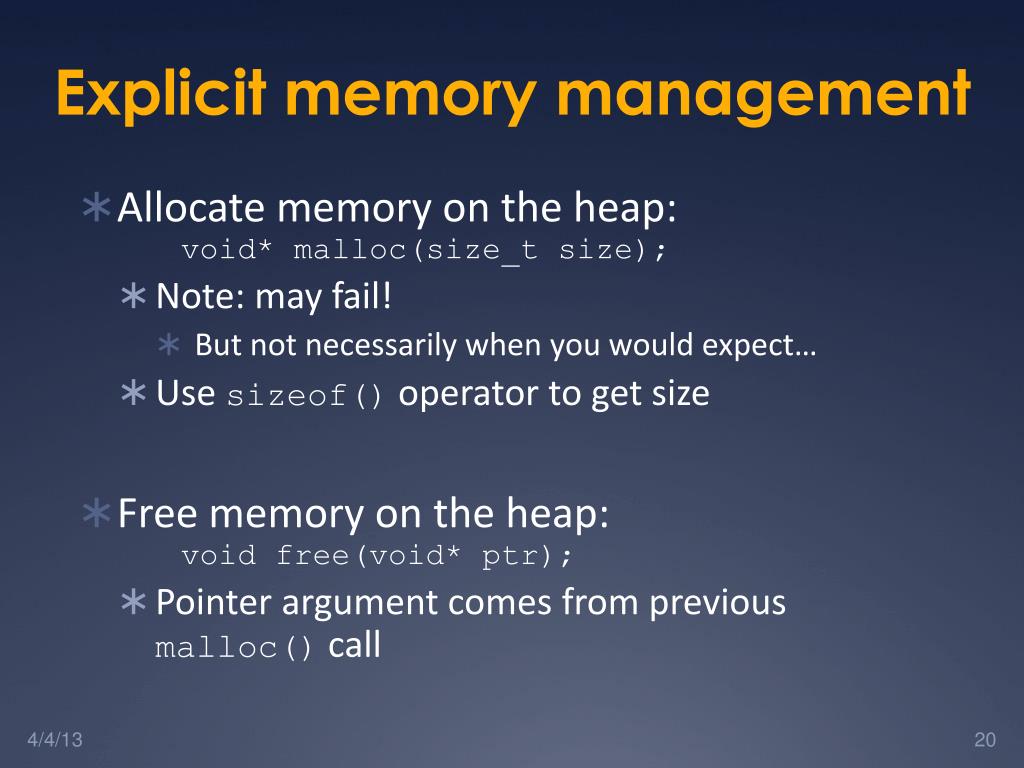 Explicit memory management

∗ Allocate memory on the heap:
void* malloc(size_t size);
∗ Note: may fail!
∗ But not necessarily when you would expect…
∗ Use sizeof() operator to get size

∗ Free memory on the heap:
void free(void* ptr);
∗ Pointer argument comes from previous malloc() call

4/4/13

20